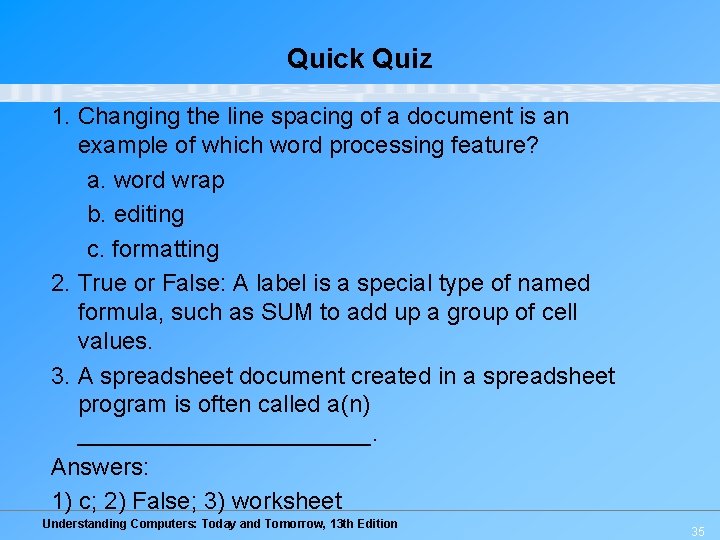 Quick Quiz

1. Changing the line spacing of a document is an example of which word processing feature?

a. word wrap

b. editing

c. formatting

2. True or False: A label is a special type of named formula, such as SUM to add up a group of cell values.

3. A spreadsheet document created in a spreadsheet program is often called a(n) ______________________.

Answers:

1) c; 2) False; 3) worksheet

Understanding Computers: Today and Tomorrow, 13th Edition

35